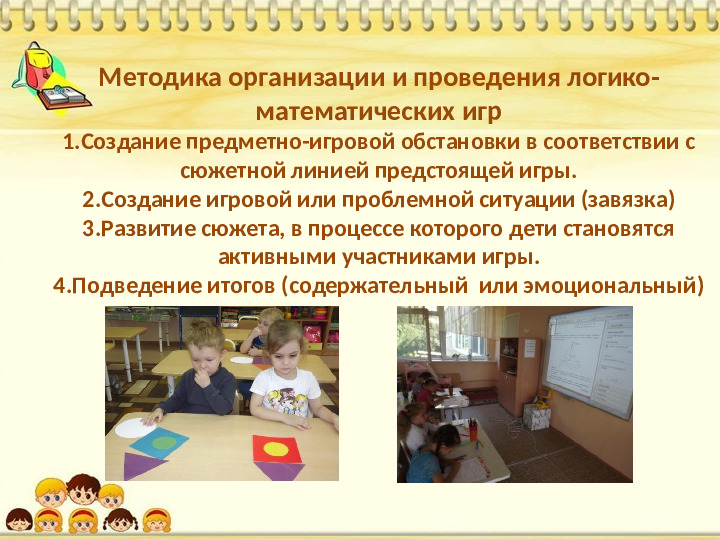 Методика организации и проведения логико-математических игр

1.Создание предметно-игровой обстановки в соответствии с сюжетной линией предстоящей игры.
2.Создание игровой или проблемной ситуации (завязка)
3.Развитие сюжета, в процессе которого дети становятся активными участниками игры.
4.Подведение итогов (содержательный или эмоциональный)